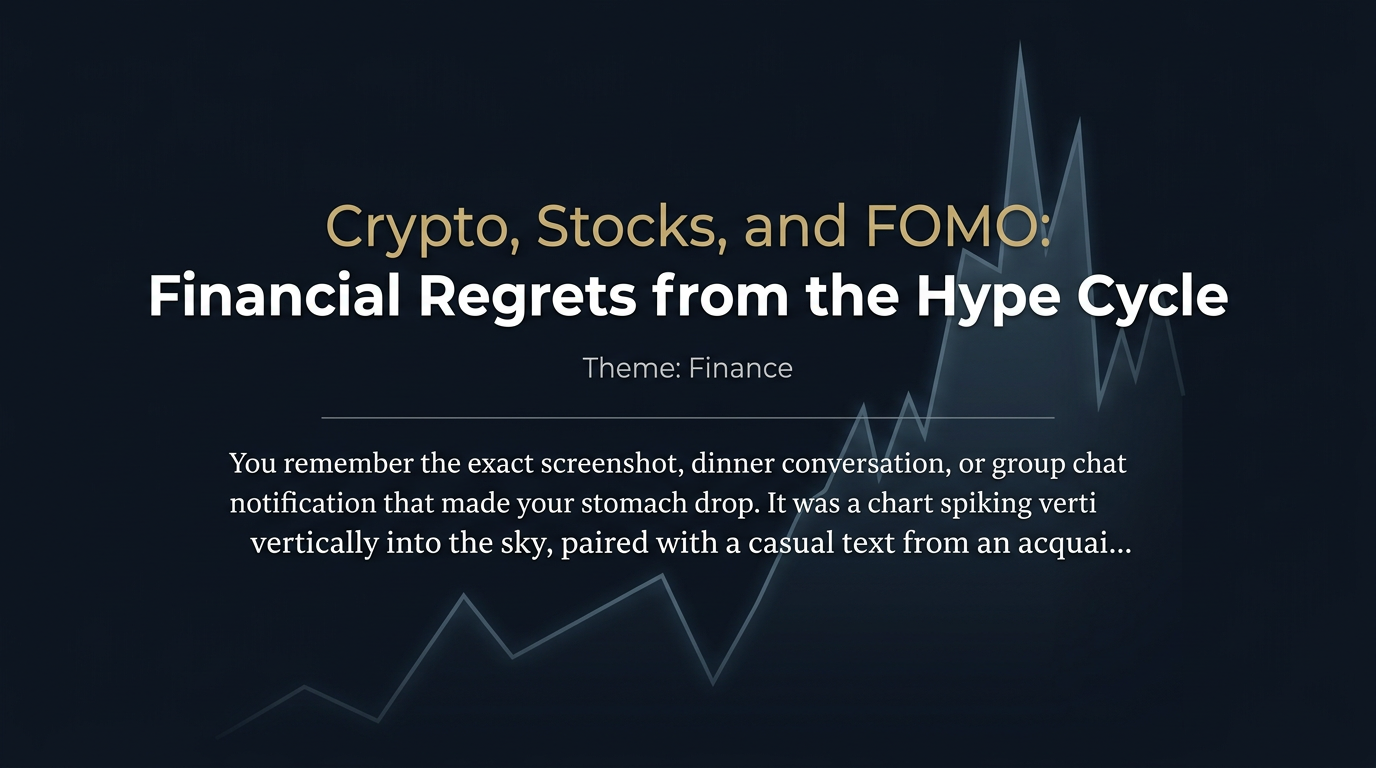 Crypto, Stocks, and FOMO:
Financial Regrets from the Hype Cycle

Theme: Finance

You remember the exact screenshot, dinner conversation, or group chat notification that made your stomach drop. It was a chart spiking verti vertically into the sky, paired with a casual text from an acquai...